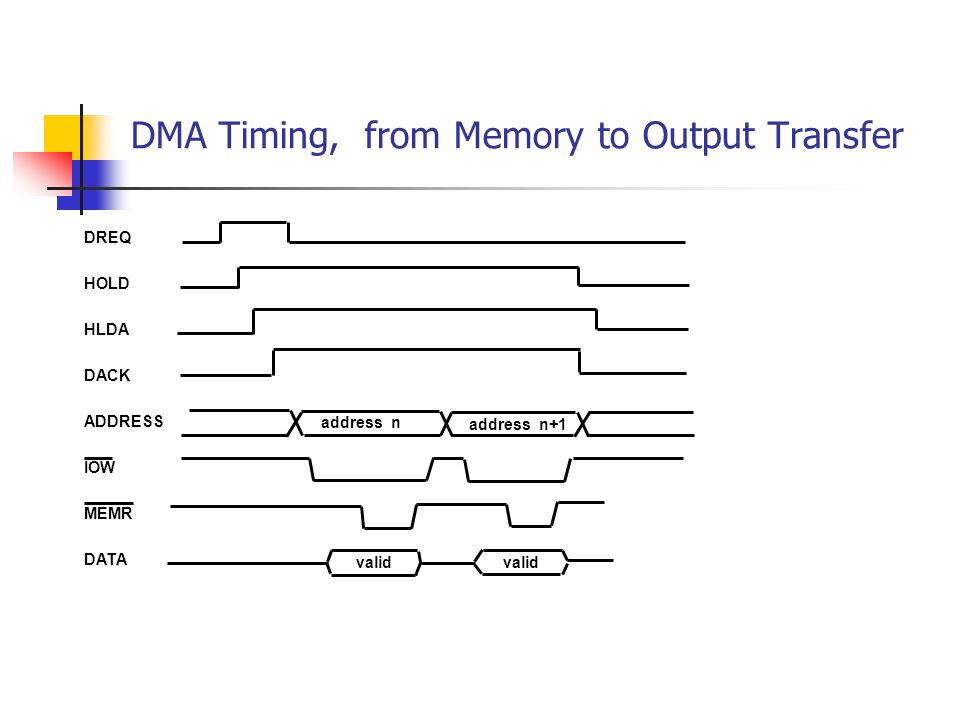 DMA Timing, from Memory to Output Transfer

DREQ

HOLD

HLDA

DACK

ADDRESS

address n

address n+1

$\overline{IOW}$

$\overline{MEMR}$

DATA

valid

valid